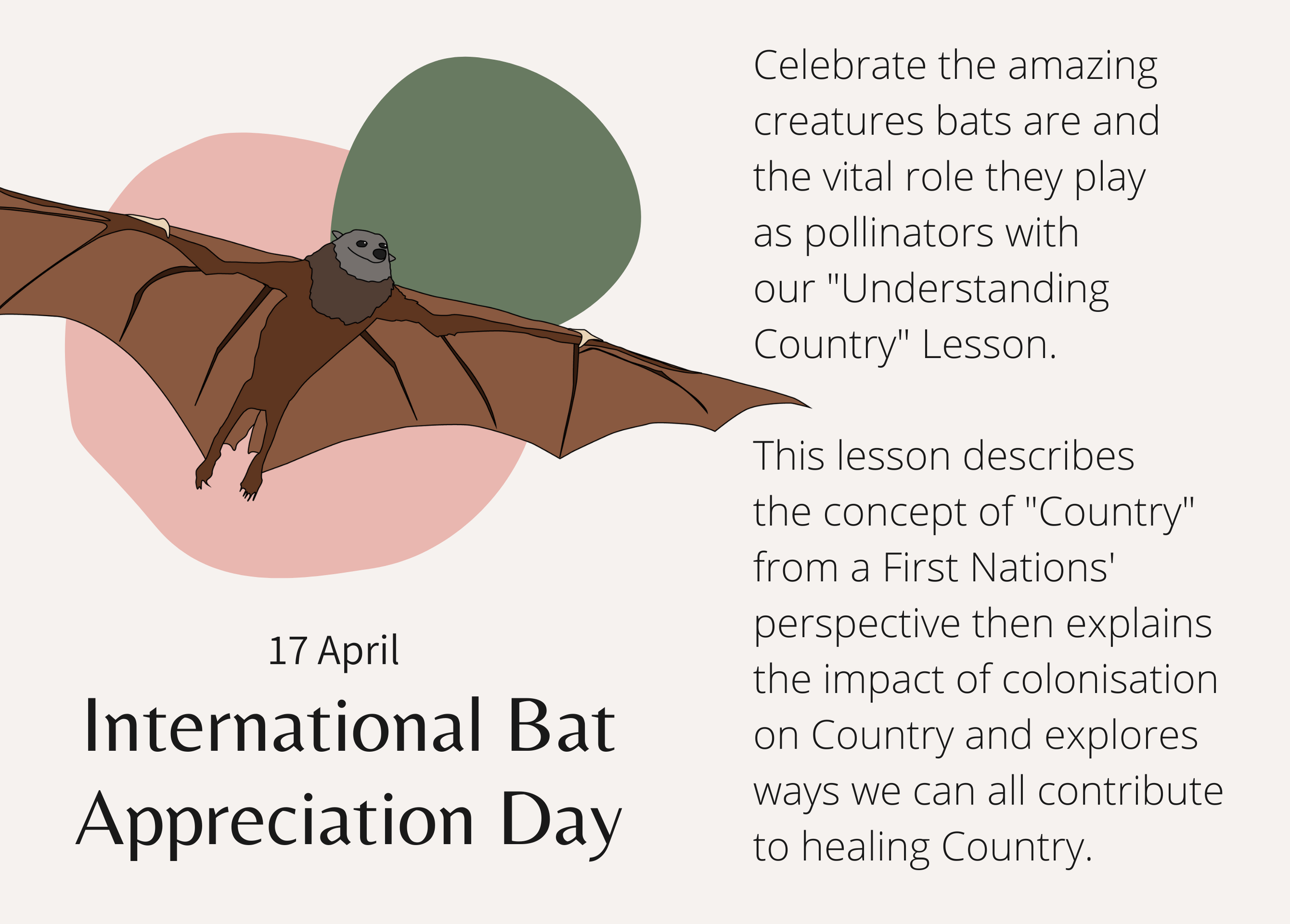 17 April

International Bat Appreciation Day

Celebrate the amazing creatures bats are and the vital role they play as pollinators with our "Understanding Country" Lesson.

This lesson describes the concept of "Country" from a First Nations' perspective then explains the impact of colonisation on Country and explores ways we can all contribute to healing Country.